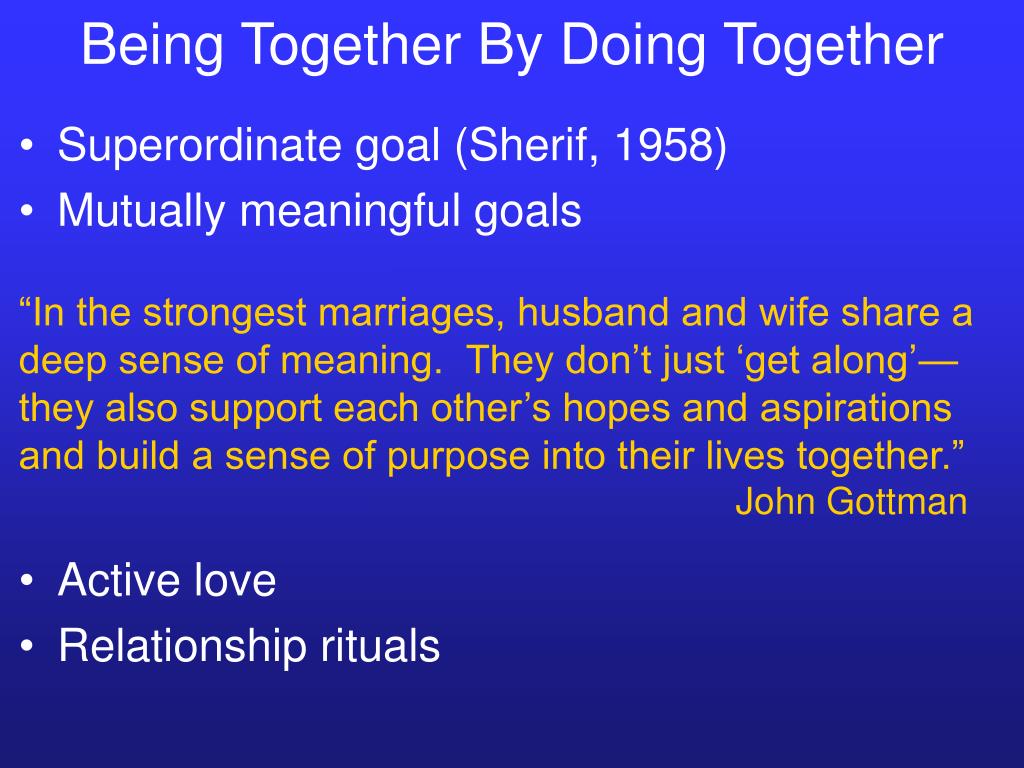 Being Together By Doing Together

• Superordinate goal (Sherif, 1958)
• Mutually meaningful goals

“In the strongest marriages, husband and wife share a deep sense of meaning. They don’t just ‘get along’—they also support each other’s hopes and aspirations and build a sense of purpose into their lives together.”
John Gottman

• Active love
• Relationship rituals